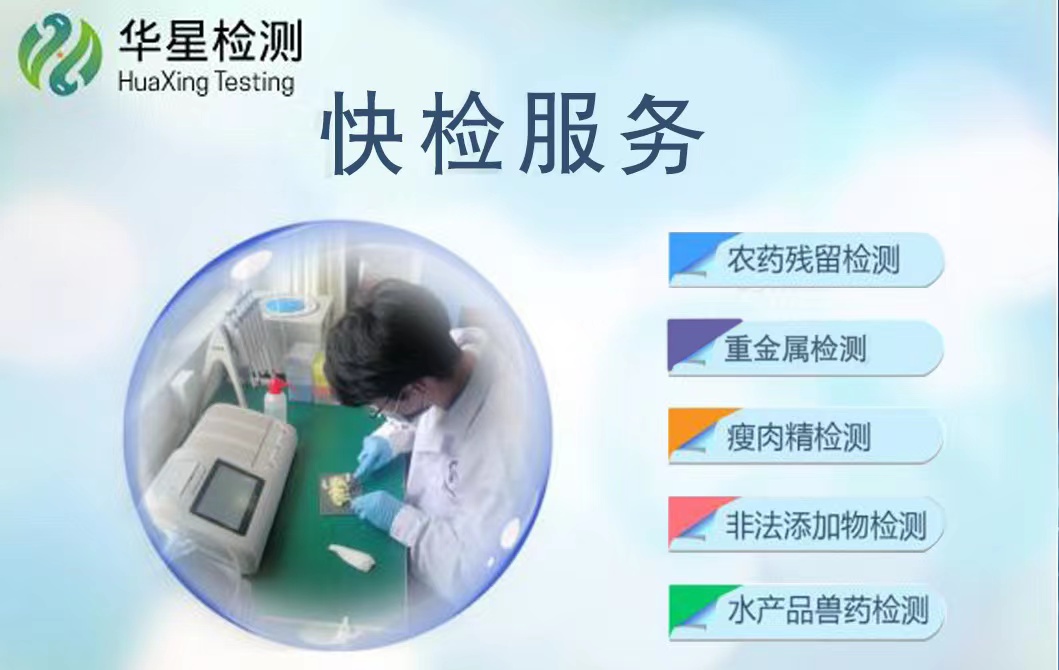 华星检测
HuaXing Testing

快检服务

农药残留检测

重金属检测

瘦肉精检测

非法添加物检测

水产品兽药检测